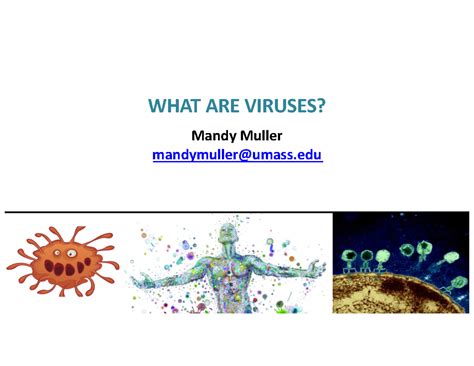 WHAT ARE VIRUSES?

Mandy Muller
mandymuller@umass.edu